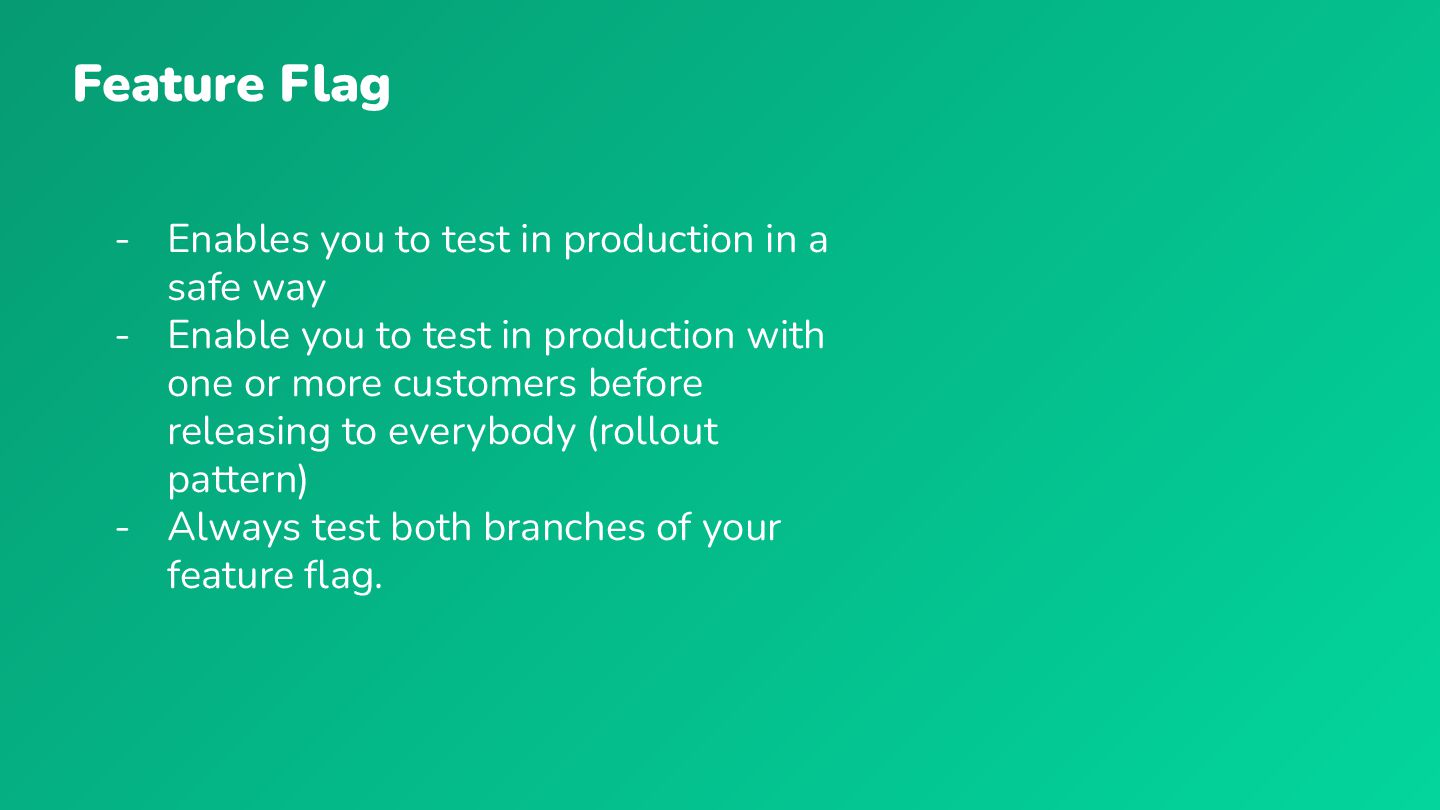 Feature Flag

- Enables you to test in production in a safe way
- Enable you to test in production with one or more customers before releasing to everybody (rollout pattern)
- Always test both branches of your feature flag.